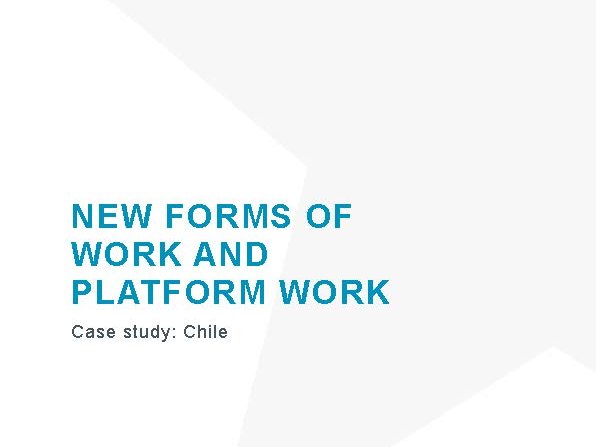 NEW FORMS OF WORK AND PLATFORM WORK

Case study: Chile